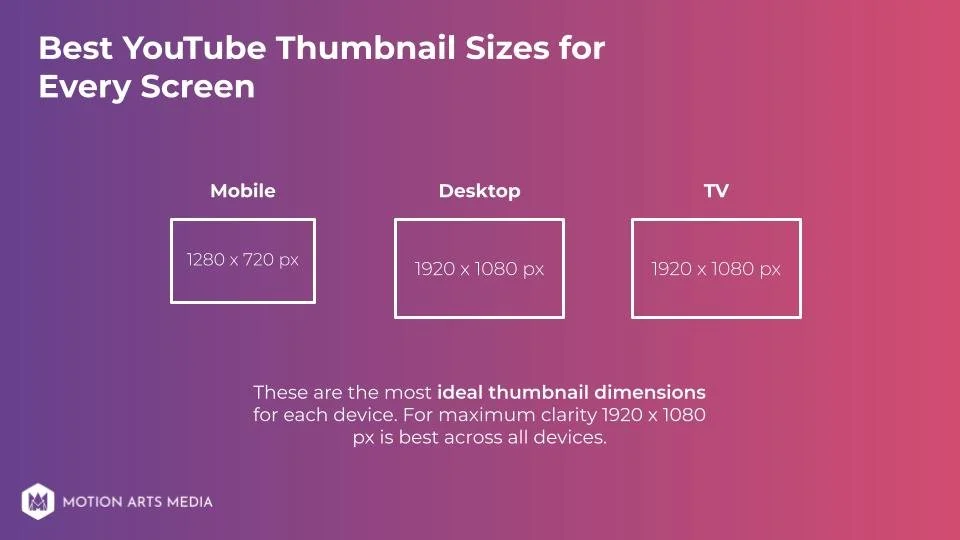 Best YouTube Thumbnail Sizes for Every Screen

Mobile
1280 x 720 px

Desktop
1920 x 1080 px

TV
1920 x 1080 px

These are the most ideal thumbnail dimensions for each device. For maximum clarity 1920 x 1080 px is best across all devices.

MOTION ARTS MEDIA